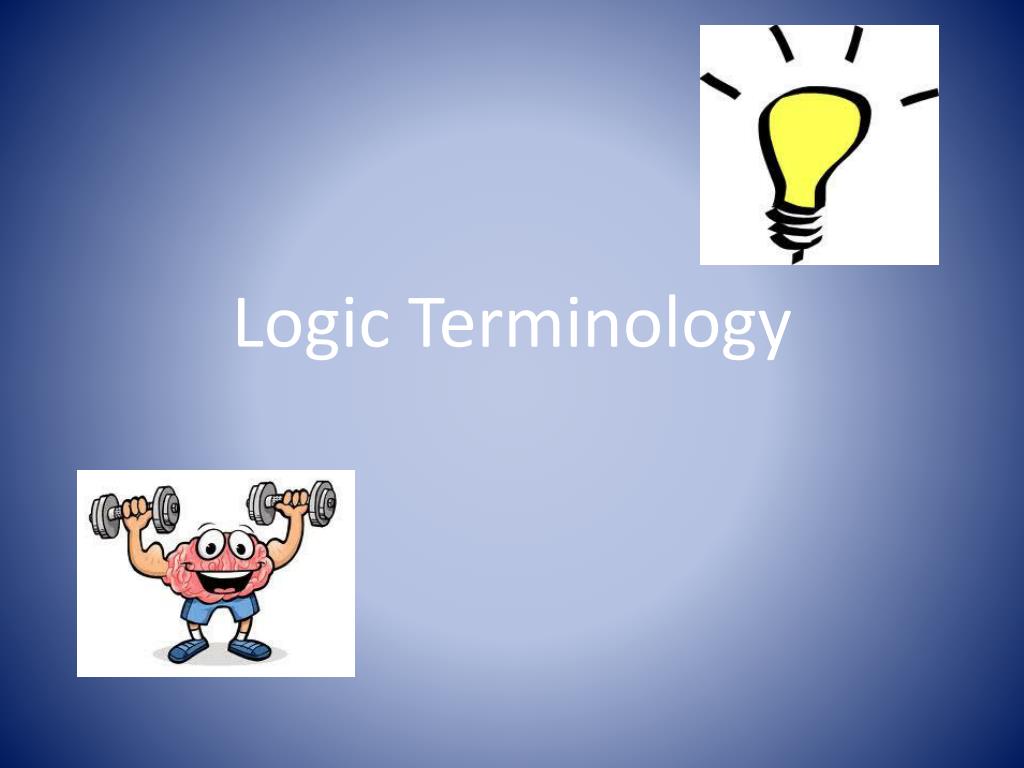 Logic Terminology